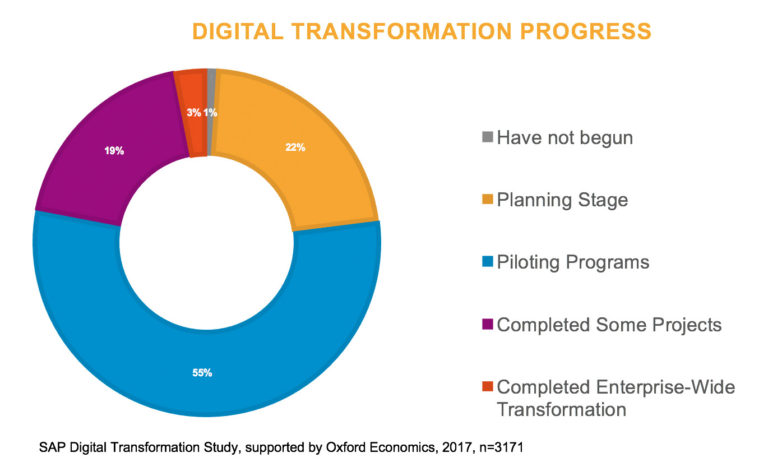 DIGITAL TRANSFORMATION PROGRESS

3% 1%

22%

19%

55%

Have not begun

Planning Stage

Piloting Programs

Completed Some Projects

Completed Enterprise-Wide Transformation

SAP Digital Transformation Study, supported by Oxford Economics, 2017, n=3171